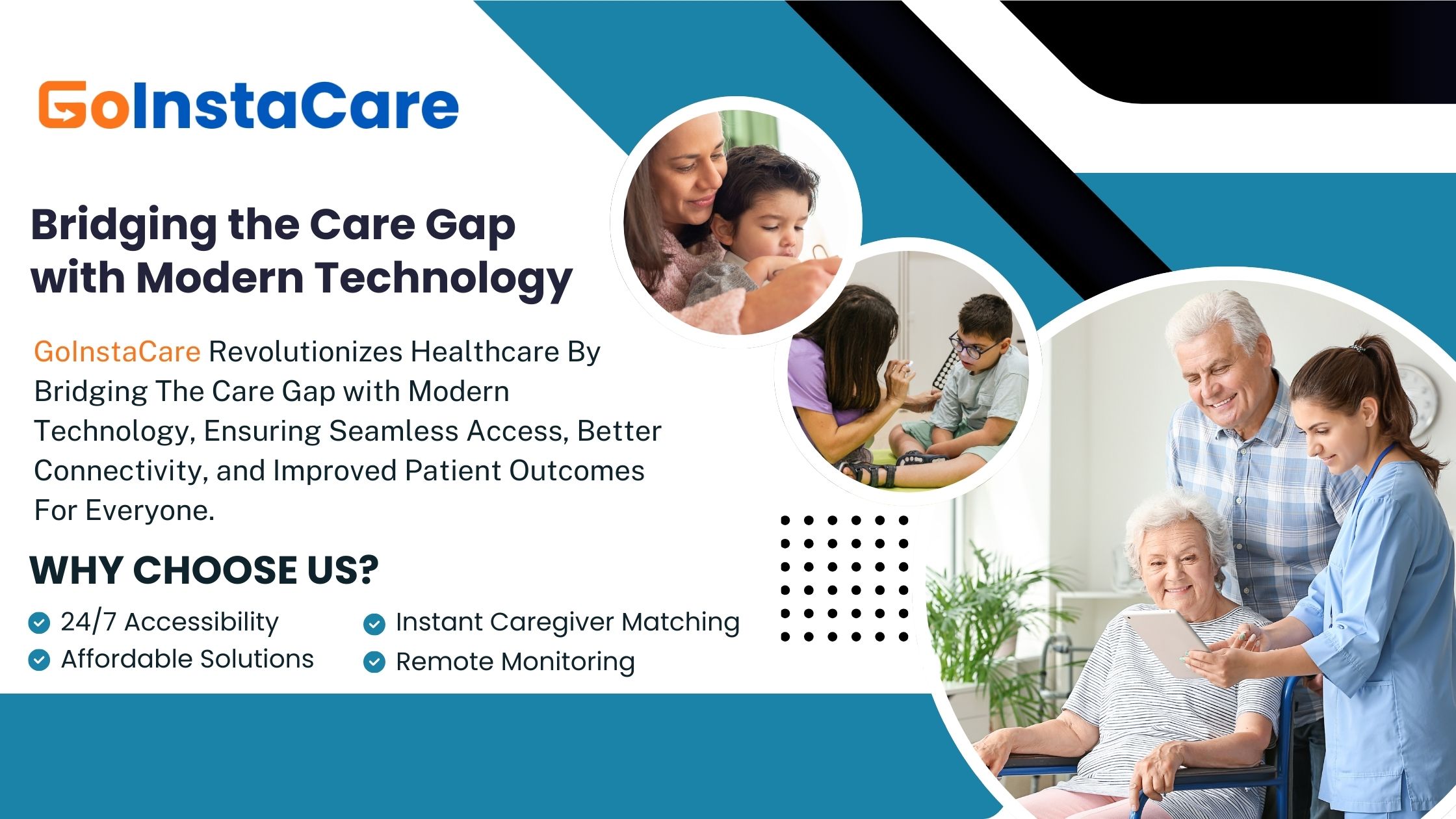 GoInstaCare

Bridging the Care Gap with Modern Technology

GoInstaCare Revolutionizes Healthcare By Bridging The Care Gap with Modern Technology, Ensuring Seamless Access, Better Connectivity, and Improved Patient Outcomes For Everyone.

WHY CHOOSE US?

24/7 Accessibility
Affordable Solutions
Instant Caregiver Matching
Remote Monitoring